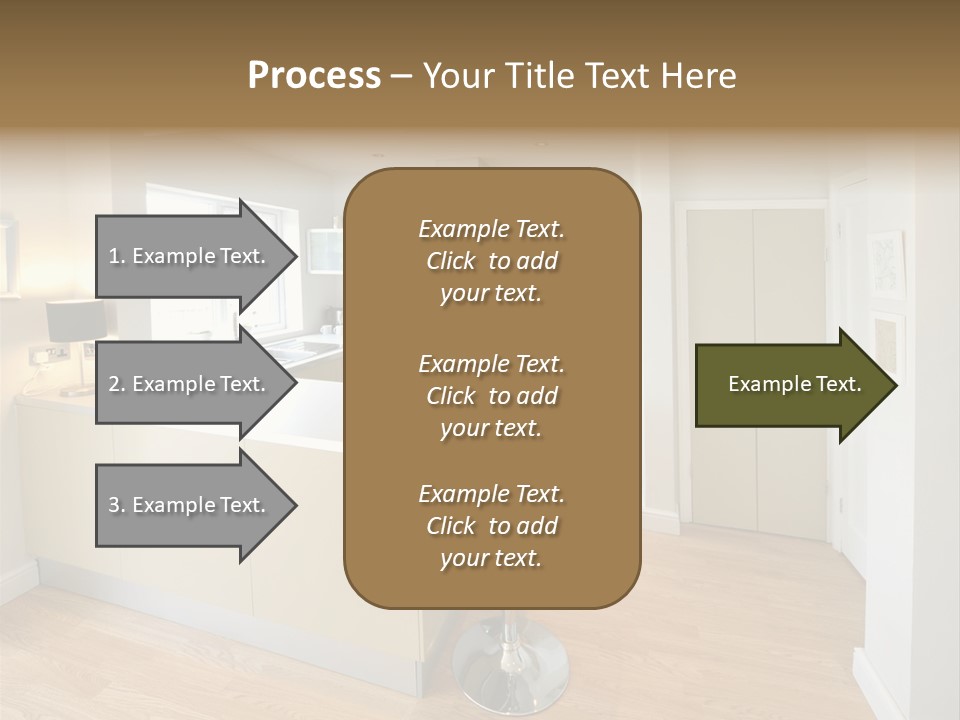 Process – Your Title Text Here

1. Example Text.

2. Example Text.

3. Example Text.

Example Text. Click to add your text.

Example Text. Click to add your text.

Example Text. Click to add your text.

Example Text.